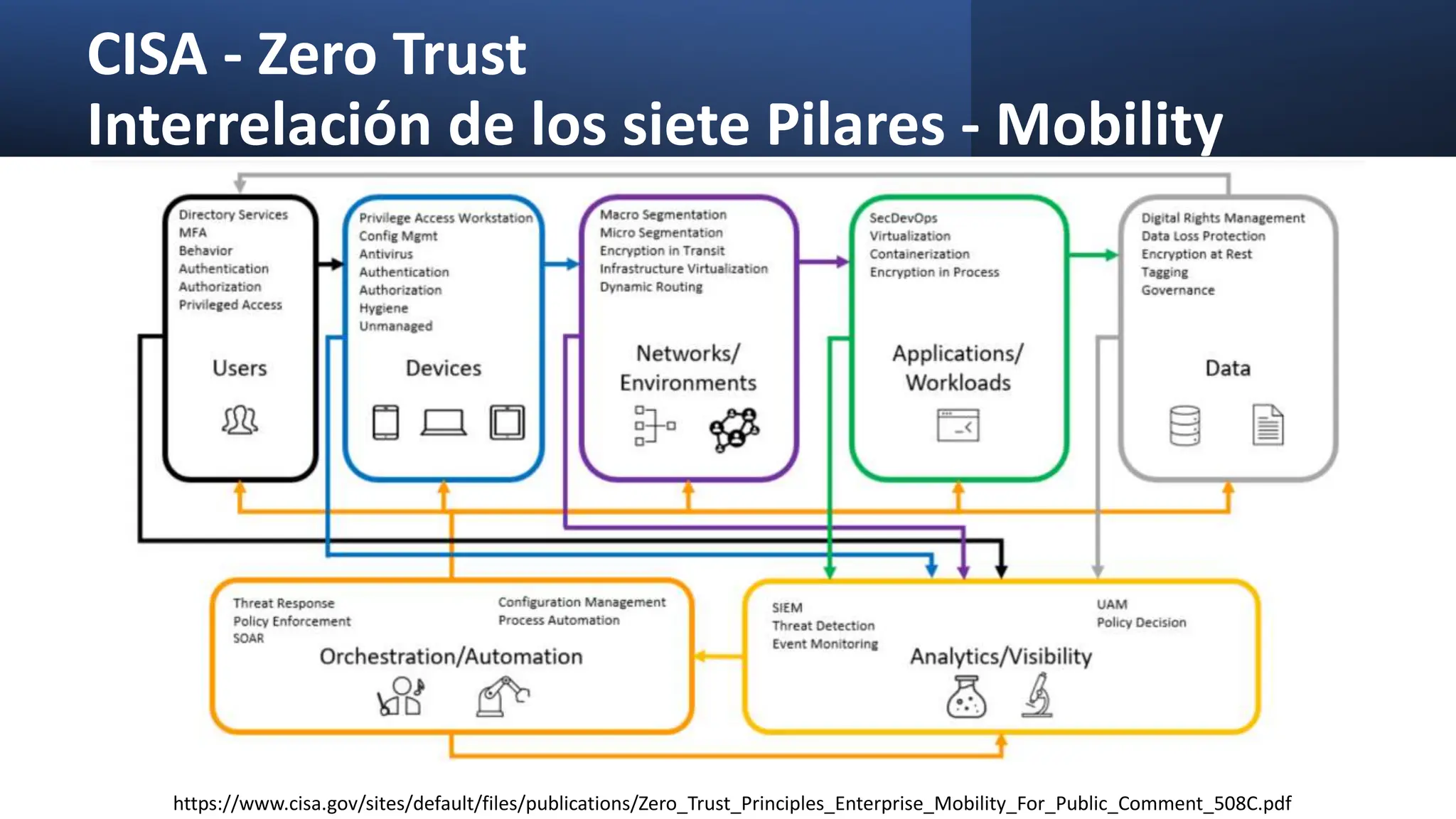 CISA - Zero Trust
Interrelación de los siete Pilares - Mobility

Directory Services
MFA
Behavior
Authentication
Authorization
Privileged Access

Users

Privilege Access Workstation
Config Mgmt
Antivirus
Authentication
Authorization
Hygiene
Unmanaged

Devices

Macro Segmentation
Micro Segmentation
Encryption in Transit
Infrastructure Virtualization
Dynamic Routing

Networks/
Environments

SecDevOps
Virtualization
Containerization
Encryption in Process

Applications/
Workloads

Digital Rights Management
Data Loss Protection
Encryption at Rest
Tagging
Governance

Data

Threat Response
Policy Enforcement
SOAR

Configuration Management
Process Automation

Orchestration/Automation

SIEM
Threat Detection
Event Monitoring

UAM
Policy Decision

Analytics/Visibility

https://www.cisa.gov/sites/default/files/publications/Zero_Trust_Principles_Enterprise_Mobility_For_Public_Comment_508C.pdf